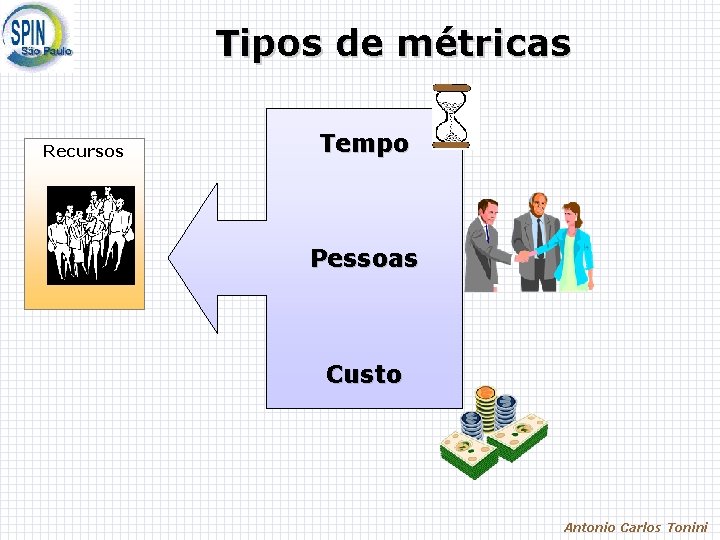 SPIN
São Paulo

Tipos de métricas

Recursos

Tempo

Pessoas

Custo

Antonio Carlos Tonini